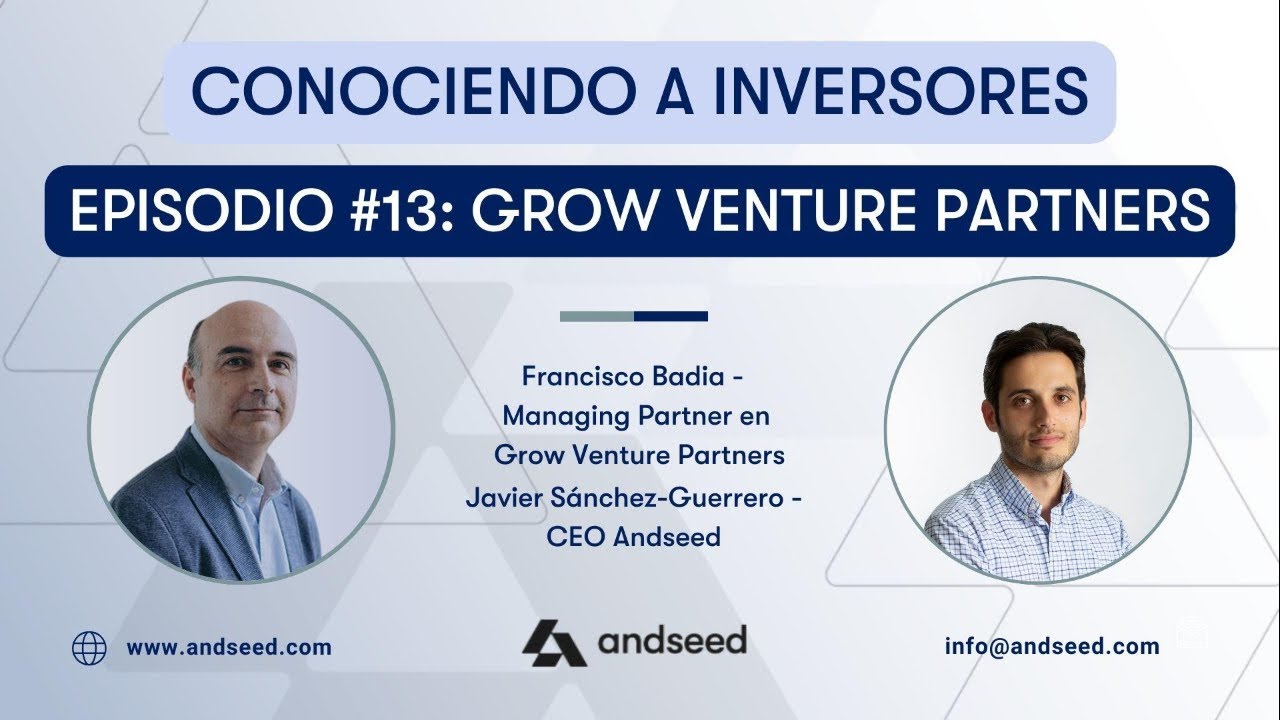 CONOCIENDO A INVERSORES

EPISODIO #13: GROW VENTURE PARTNERS

Francisco Badia - Managing Partner en Grow Venture Partners
Javier Sánchez-Guerrero - CEO Andseed

www.andseed.com

andseed

info@andseed.com